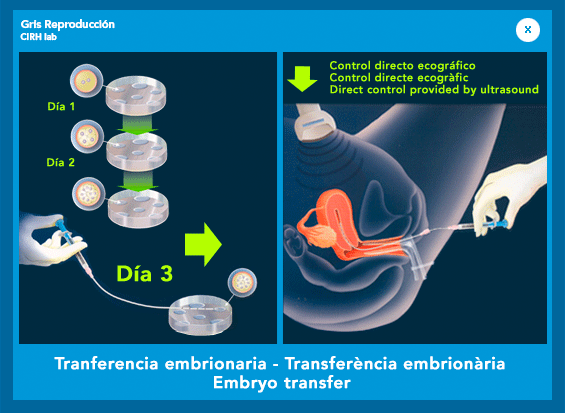 Gris Reproducción
CIRH lab

x

Día 1

Día 2

Día 3

Control directo ecográfico
Control directe ecogràfic
Direct control provided by ultrasound

Tranferencia embrionaria - Transferència embrionària
Embryo transfer